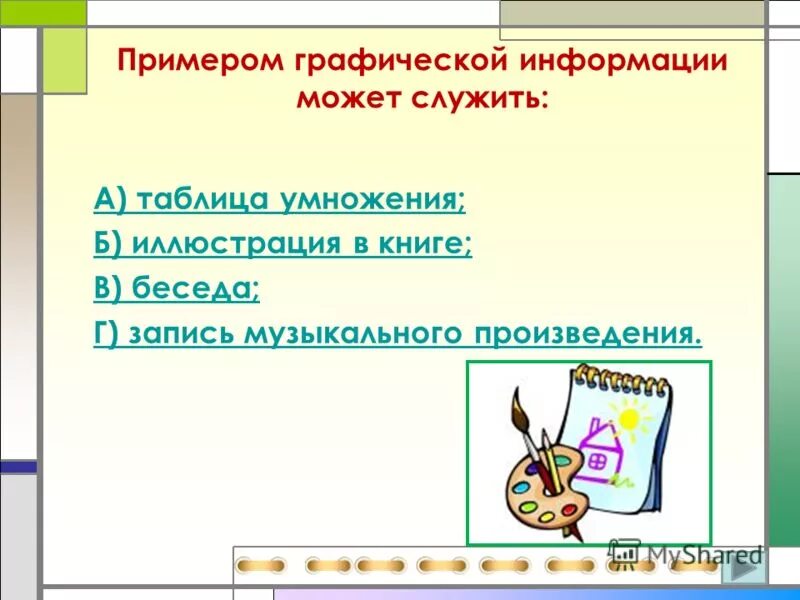 Примером графической информации может служить:

А) таблица умножения;
Б) иллюстрация в книге;
В) беседа;
Г) запись музыкального произведения.

MyShared